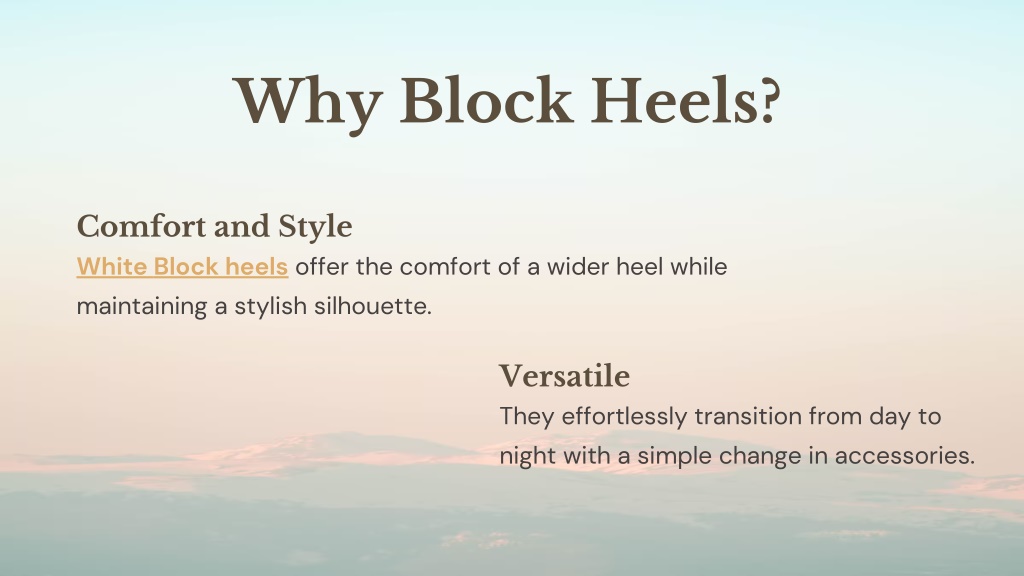 Why Block Heels?

Comfort and Style

White Block heels offer the comfort of a wider heel while maintaining a stylish silhouette.

Versatile

They effortlessly transition from day to night with a simple change in accessories.